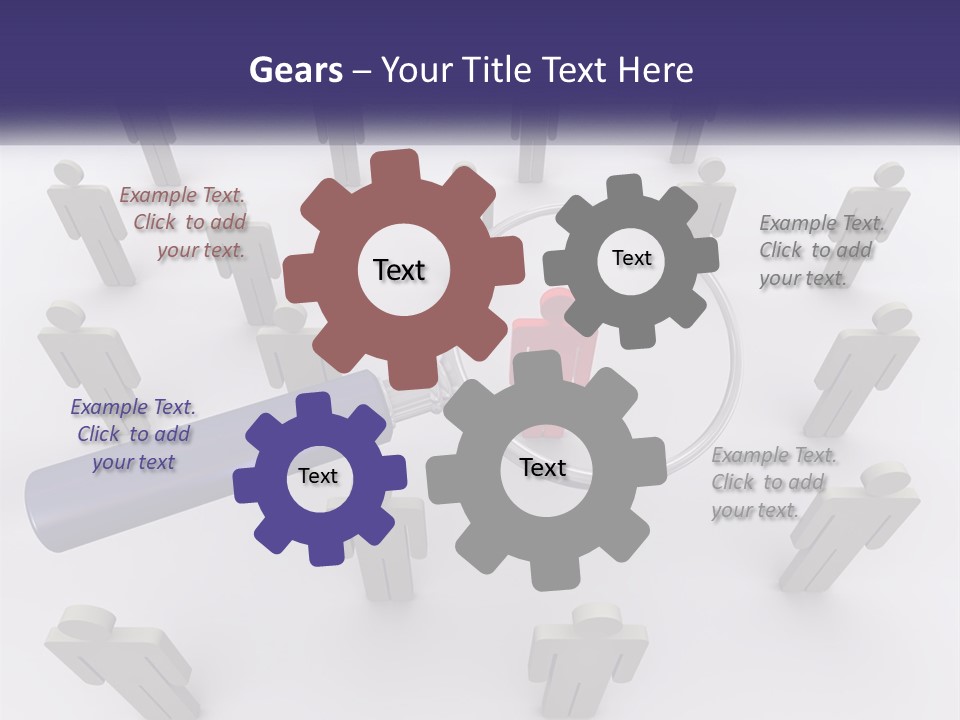 Gears – Your Title Text Here

Example Text. Click to add your text.

Text

Text

Example Text. Click to add your text.

Example Text. Click to add your text

Text

Text

Example Text. Click to add your text.